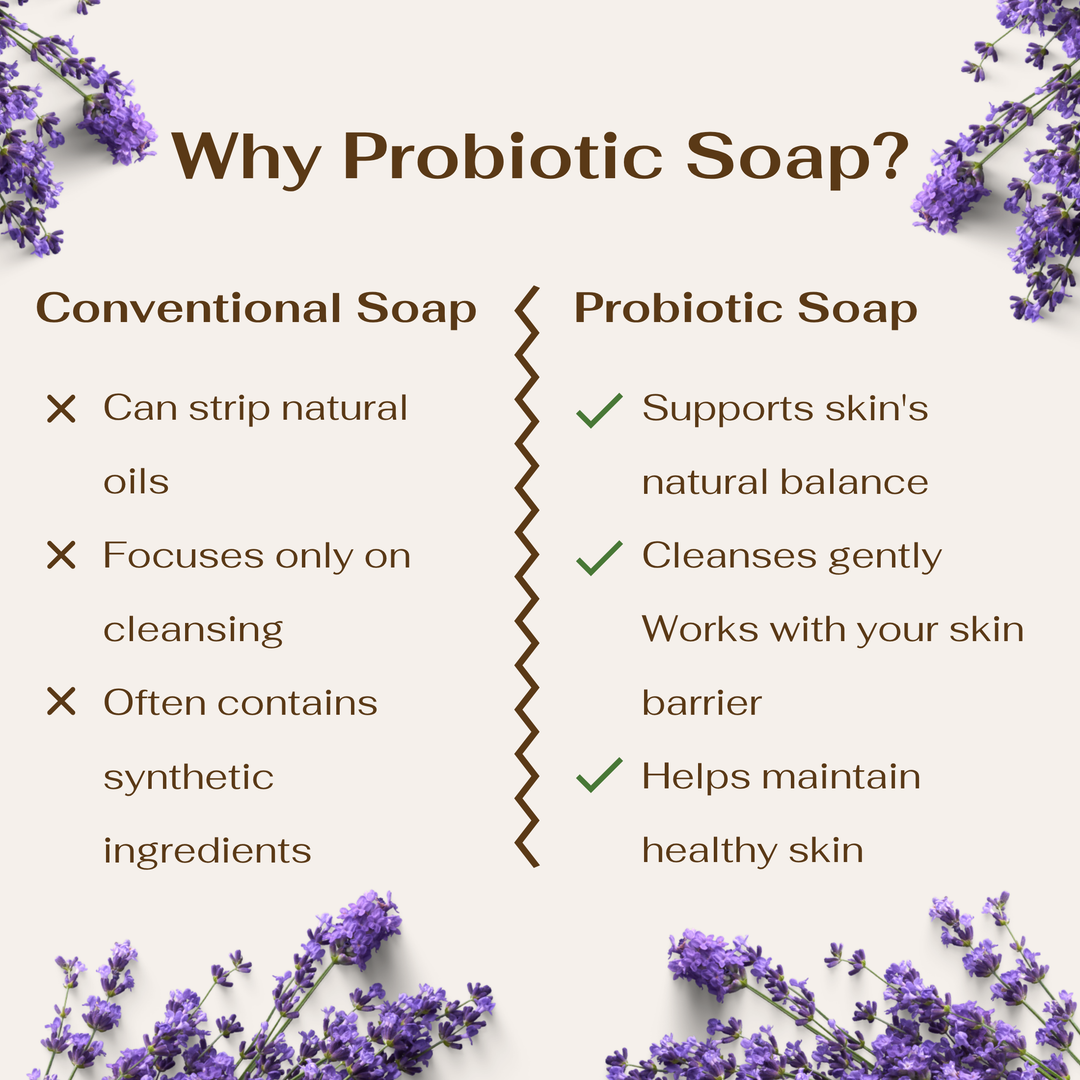 Why Probiotic Soap?

Conventional Soap

✕ Can strip natural oils

✕ Focuses only on cleansing

✕ Often contains synthetic ingredients

Probiotic Soap

✓ Supports skin's natural balance

✓ Cleanses gently Works with your skin barrier

✓ Helps maintain healthy skin